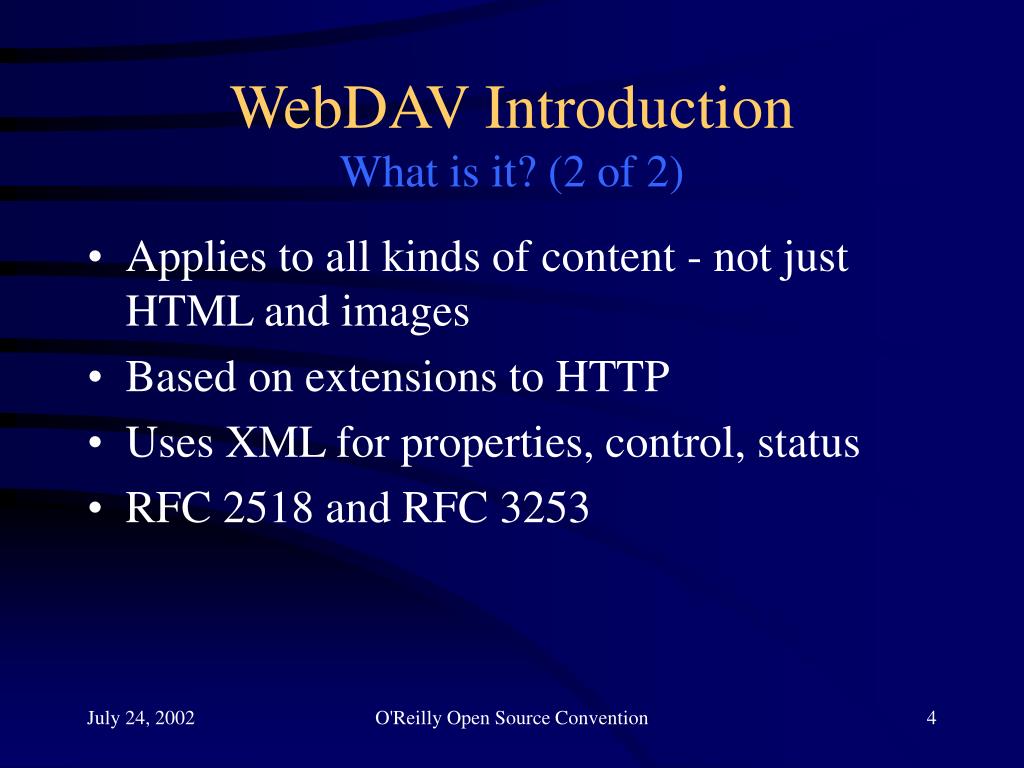 WebDAV Introduction
What is it? (2 of 2)

• Applies to all kinds of content - not just HTML and images
• Based on extensions to HTTP
• Uses XML for properties, control, status
• RFC 2518 and RFC 3253

July 24, 2002
O'Reilly Open Source Convention
4